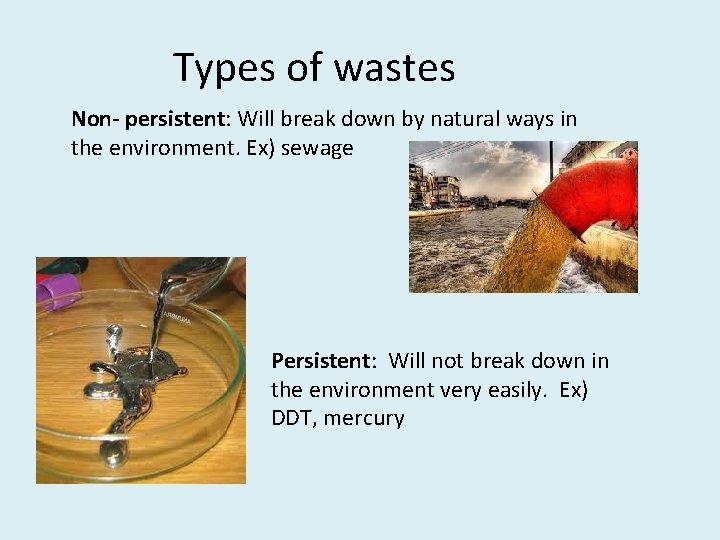 Types of wastes

Non- persistent: Will break down by natural ways in the environment. Ex) sewage

Persistent: Will not break down in the environment very easily. Ex) DDT, mercury